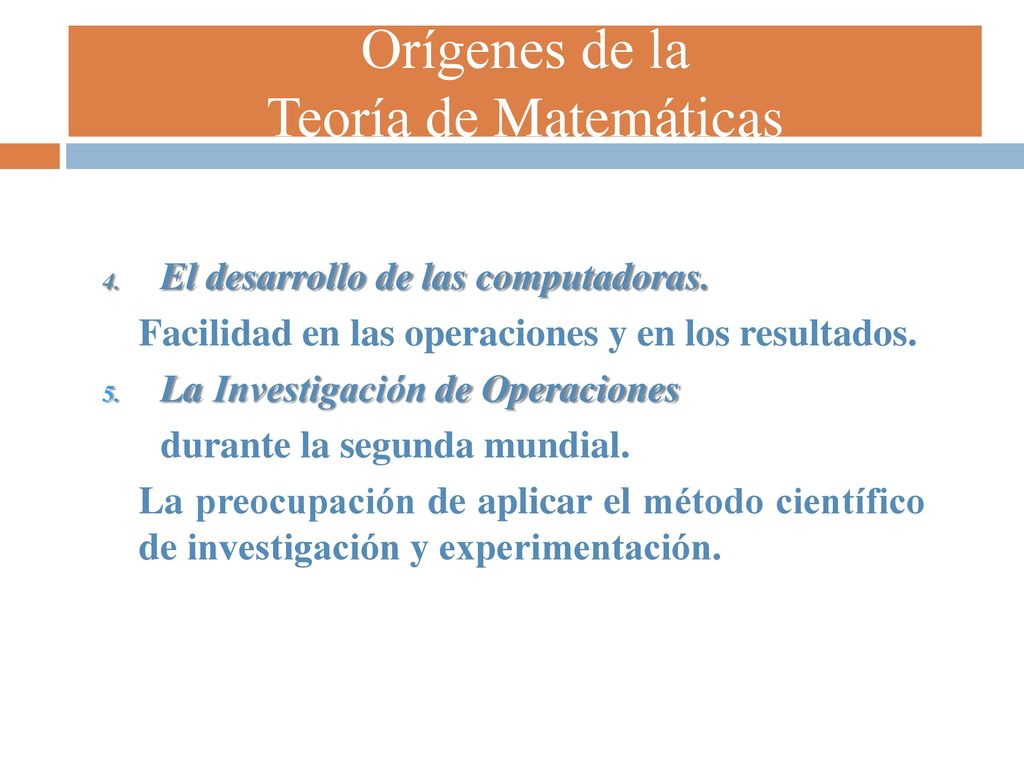 Orígenes de la
Teoría de Matemáticas

4. El desarrollo de las computadoras.

Facilidad en las operaciones y en los resultados.

5. La Investigación de Operaciones

durante la segunda mundial.

La preocupación de aplicar el método científico de investigación y experimentación.